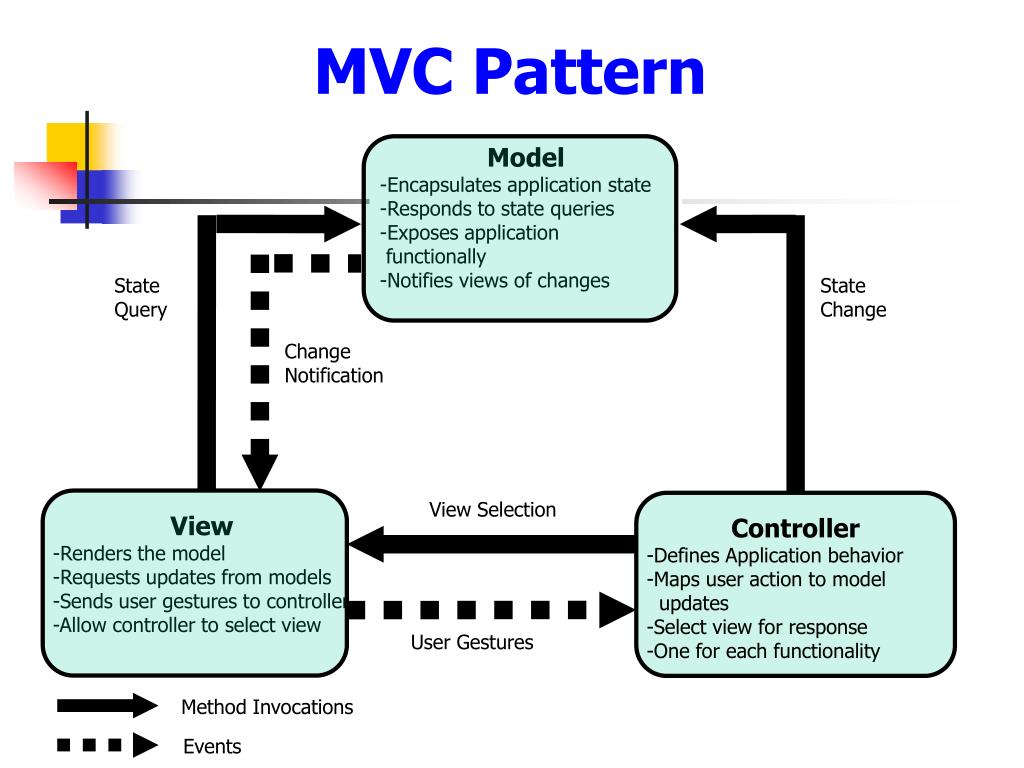 MVC Pattern

Model
-Encapsulates application state
-Responds to state queries
-Exposes application functionally
-Notifies views of changes

State Query

State Change

Change Notification

View
-Renders the model
-Requests updates from models
-Sends user gestures to controller
-Allow controller to select view

View Selection

User Gestures

Controller
-Defines Application behavior
-Maps user action to model updates
-Select view for response
-One for each functionality

Method Invocations

Events